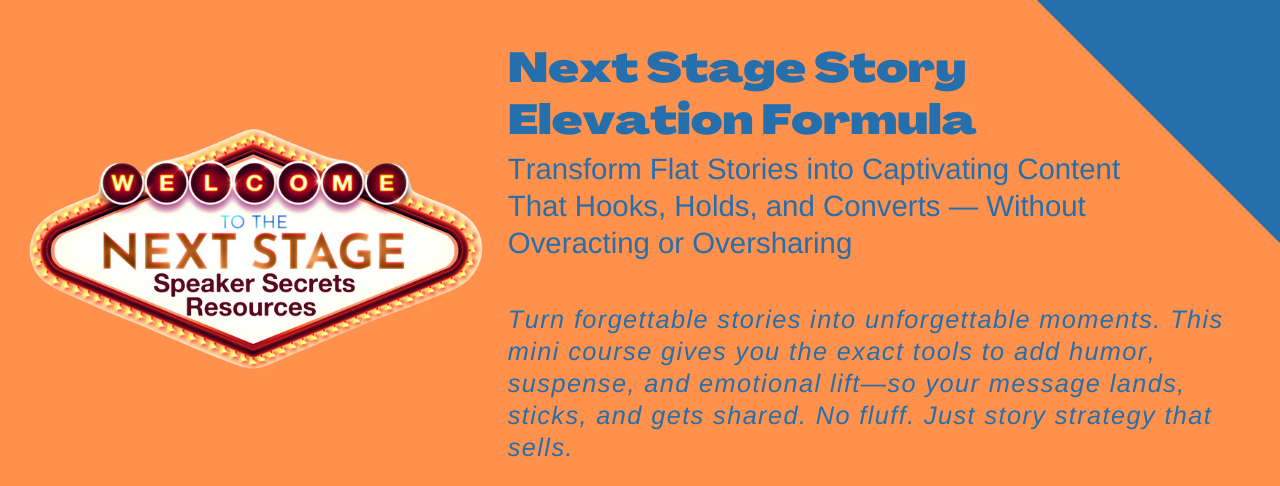 WELCOME
TO THE
NEXT STAGE
Speaker Secrets
Resources

Next Stage Story Elevation Formula

Transform Flat Stories into Captivating Content That Hooks, Holds, and Converts — Without Overacting or Oversharing

Turn forgettable stories into unforgettable moments. This mini course gives you the exact tools to add humor, suspense, and emotional lift—so your message lands, sticks, and gets shared. No fluff. Just story strategy that sells.